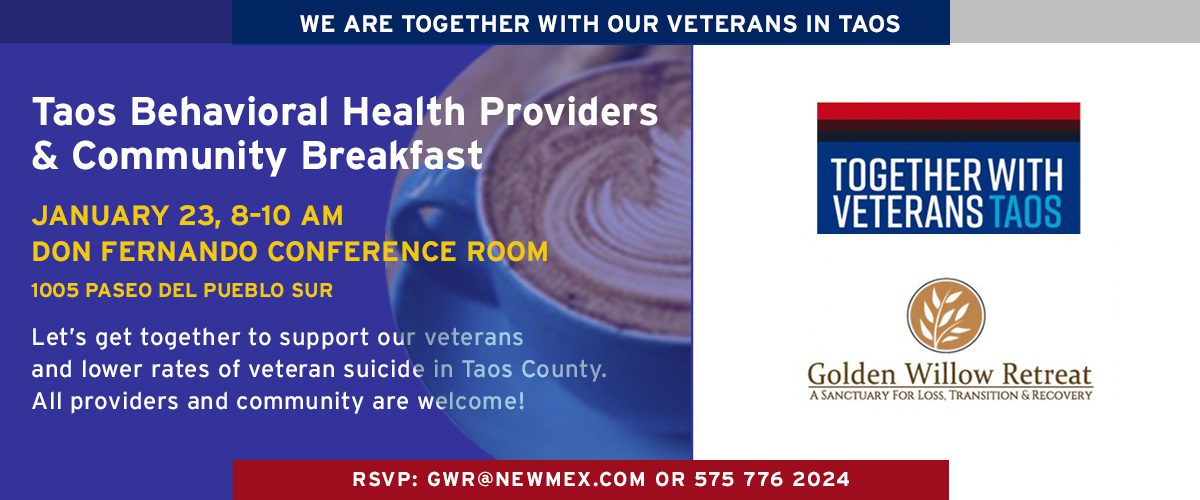 WE ARE TOGETHER WITH OUR VETERANS IN TAOS

Taos Behavioral Health Providers & Community Breakfast

JANUARY 23, 8-10 AM
DON FERNANDO CONFERENCE ROOM
1005 PASEO DEL PUEBLO SUR

Let's get together to support our veterans and lower rates of veteran suicide in Taos County. All providers and community are welcome!

TOGETHER WITH VETERANS TAOS

Golden Willow Retreat
A SANCTUARY FOR LOSS, TRANSITION & RECOVERY

RSVP: GWR@NEWMEX.COM OR 575 776 2024